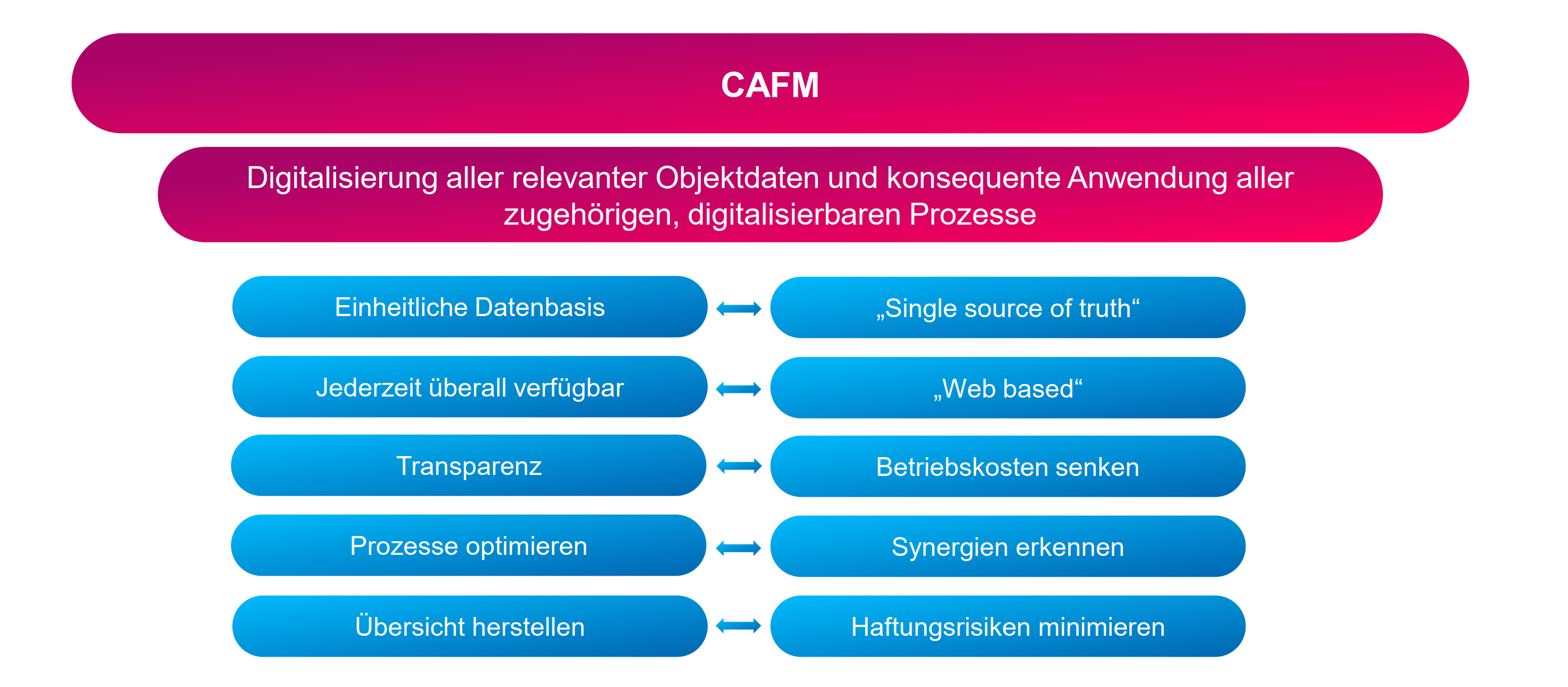 CAFM

Digitalisierung aller relevanter Objektdaten und konsequente Anwendung aller zugehörigen, digitalisierbaren Prozesse

Einheitliche Datenbasis

„Single source of truth“

Jederzeit überall verfügbar

„Web based“

Transparenz

Betriebskosten senken

Prozesse optimieren

Synergien erkennen

Übersicht herstellen

Haftungsrisiken minimieren